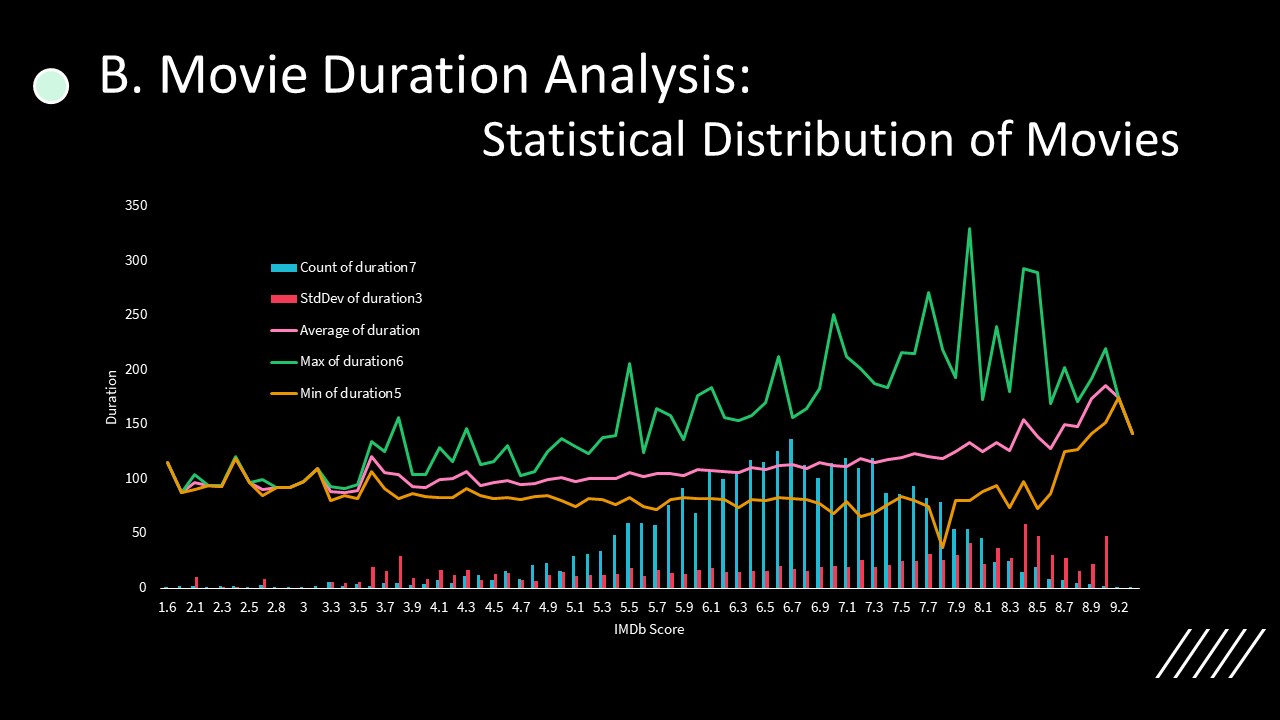 B. Movie Duration Analysis:

Statistical Distribution of Movies

350
300
250
200
150
100
50
0

Duration

Count of duration7
StdDev of duration3
Average of duration
Max of duration6
Min of duration5

1.6 2.1 2.3 2.5 2.8 3 3.3 3.5 3.7 3.9 4.1 4.3 4.5 4.7 4.9 5.1 5.3 5.5 5.7 5.9 6.1 6.3 6.5 6.7 6.9 7.1 7.3 7.5 7.7 7.9 8.1 8.3 8.5 8.7 8.9 9.2

IMDb Score